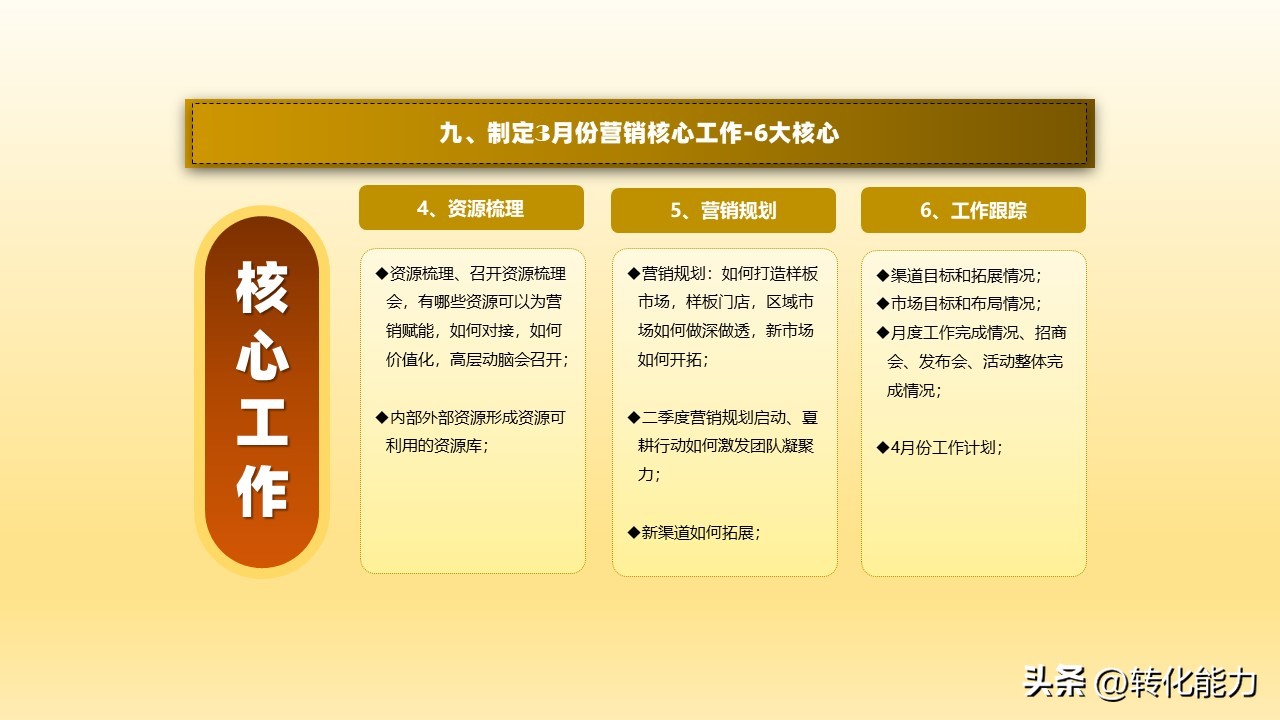 九、制定3月份营销核心工作-6大核心

核心工作

4、资源梳理

◆资源梳理、召开资源梳理会，有哪些资源可以为营销赋能，如何对接，如何价值化，高层动脑会召开；

◆内部外部资源形成资源可利用的资源库；

5、营销规划

◆营销规划：如何打造样板市场，样板门店，区域市场如何做深做透，新市场如何开拓；

◆二季度营销规划启动、夏耕行动如何激发团队凝聚力；

◆新渠道如何拓展；

6、工作跟踪

◆渠道目标和拓展情况；
◆市场目标和布局情况；
◆月度工作完成情况、招商会、发布会、活动整体完成情况；

◆4月份工作计划；

头条 @转化能力